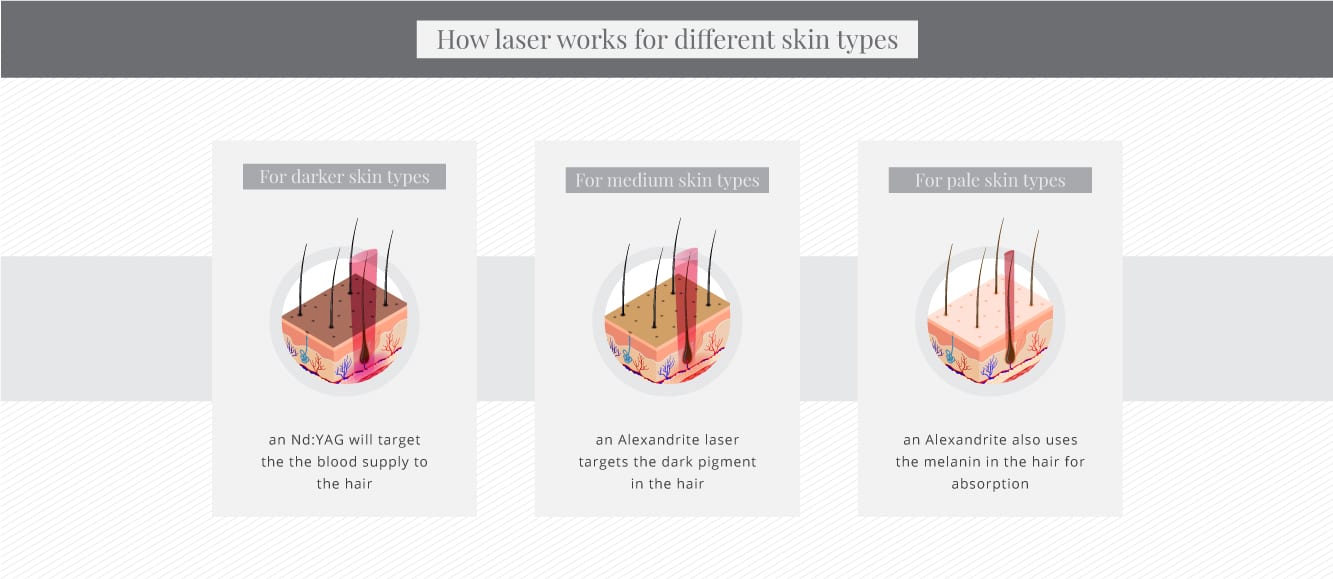 How laser works for different skin types

For darker skin types

an Nd:YAG will target the the blood supply to the hair

For medium skin types

an Alexandrite laser targets the dark pigment in the hair

For pale skin types

an Alexandrite also uses the melanin in the hair for absorption